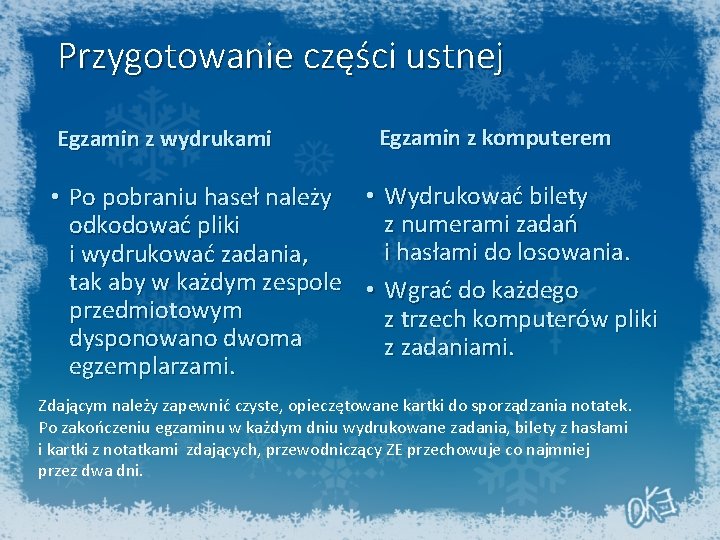 Przygotowanie części ustnej

Egzamin z wydrukami

• Po pobraniu haseł należy odkodować pliki i wydrukować zadania, tak aby w każdym zespole przedmiotowym dysponowano dwoma egzemplarzami.

Egzamin z komputerem

• Wydrukować bilety z numerami zadań i hasłami do losowania.
• Wgrać do każdego z trzech komputerów pliki z zadaniami.

Zdającym należy zapewnić czyste, opieczętowane kartki do sporządzania notatek. Po zakończeniu egzaminu w każdym dniu wydrukowane zadania, bilety z hasłami i kartki z notatkami zdających, przewodniczący ZE przechowuje co najmniej przez dwa dni.

OKE